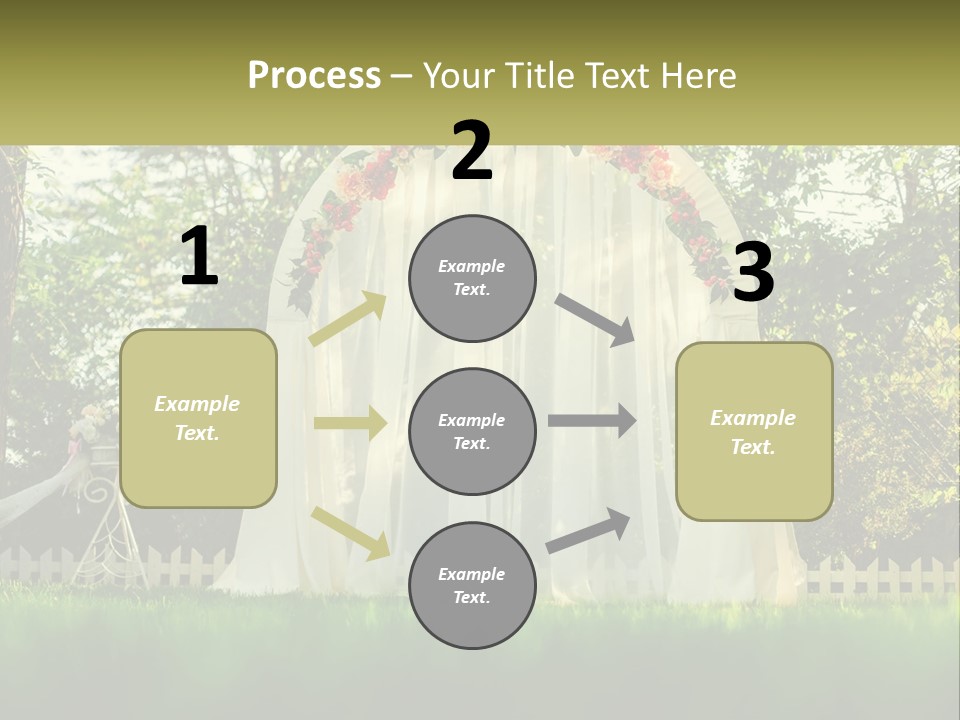 Process – Your Title Text Here

1

Example Text.

2

Example Text.

Example Text.

Example Text.

3

Example Text.